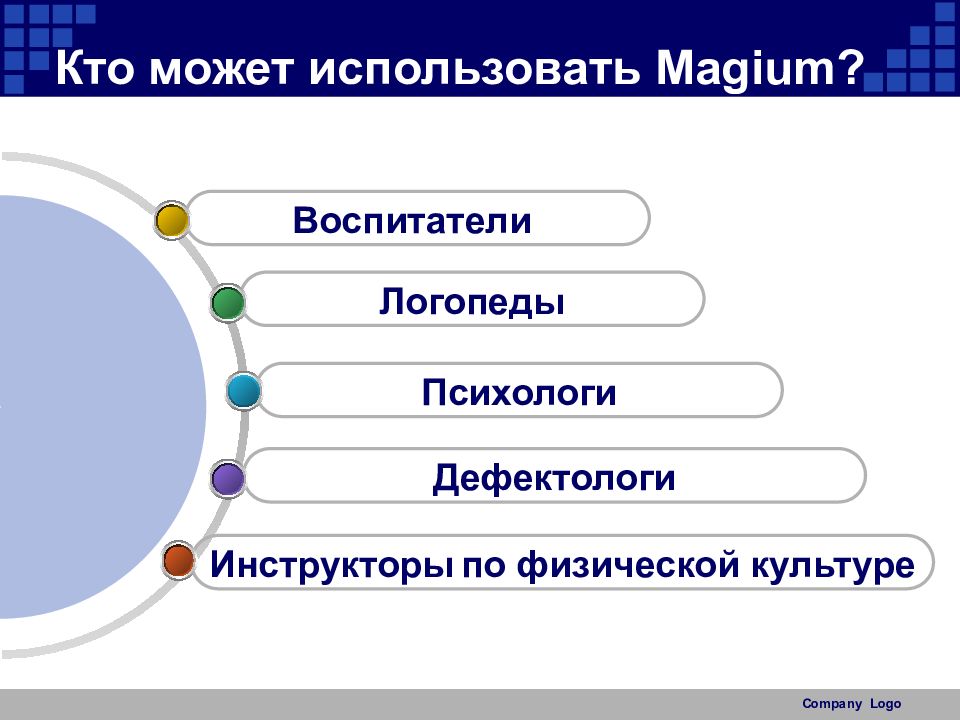 Кто может использовать Magium?

Воспитатели

Логопеды

Психологи

Дефектологи

Инструкторы по физической культуре

Company Logo